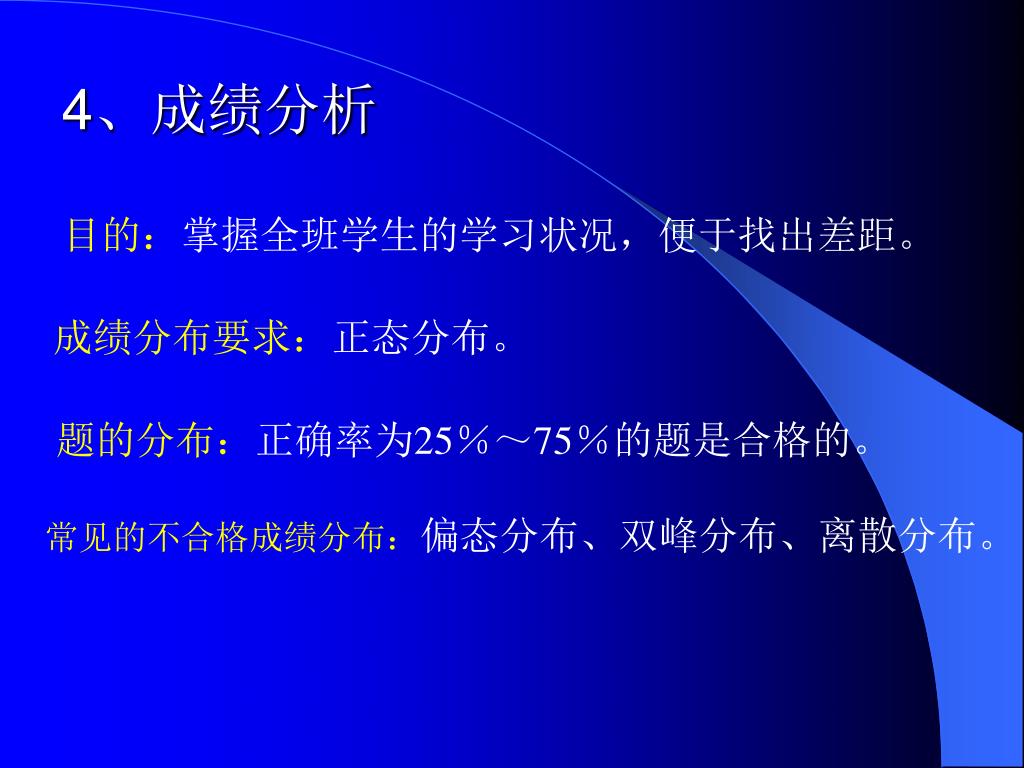 4、成绩分析

目的：掌握全班学生的学习状况，便于找出差距。

成绩分布要求：正态分布。

题的分布：正确率为25％～75％的题是合格的。

常见的不合格成绩分布：偏态分布、双峰分布、离散分布。